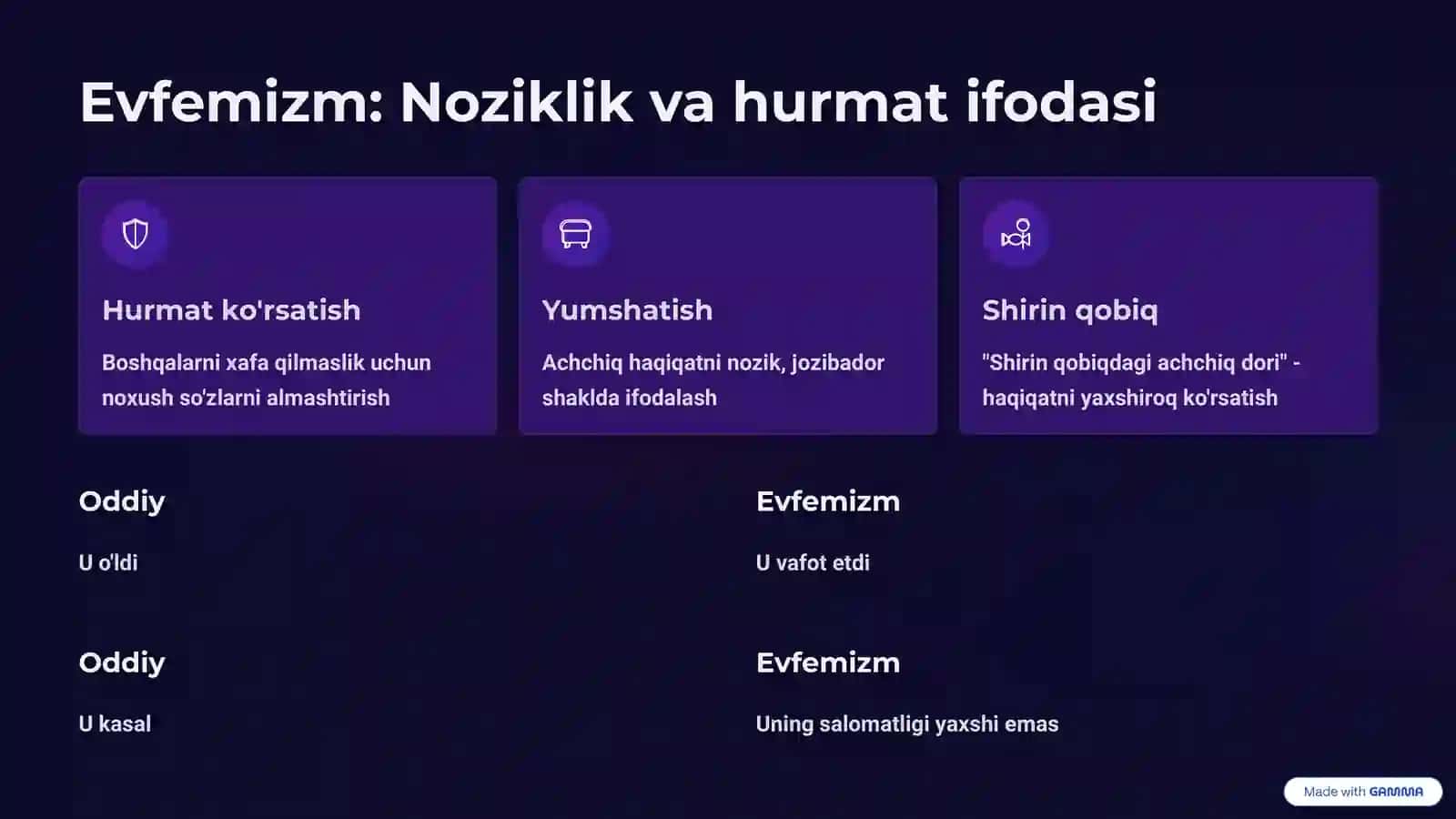 Evfemizm: Noziklik va hurmat ifodasi

Hurmat ko'rsatish

Boshqalarni xafa qilmaslik uchun noxush so'zlarni almashtirish

Yumshatish

Achchiq haqiqatni nozik, jozibador shaklda ifodalash

Shirin qobiq

"Shirin qobiqdagi achchiq dori" - haqiqatni yaxshiroq ko'rsatish

Oddiy

U o'ldi

Evfemizm

U vafot etdi

Oddiy

U kasal

Evfemizm

Uning salomatligi yaxshi emas

Made with GAMMA